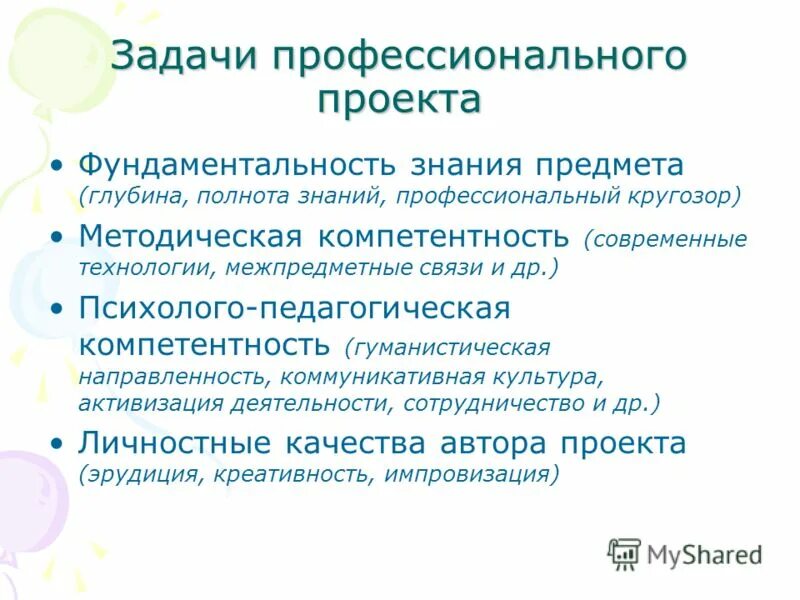 Задачи профессионального проекта

• Фундаментальность знания предмета (глубина, полнота знаний, профессиональный кругозор)
• Методическая компетентность (современные технологии, межпредметные связи и др.)
• Психолого-педагогическая компетентность (гуманистическая направленность, коммуникативная культура, активизация деятельности, сотрудничество и др.)
• Личностные качества автора проекта (эрудиция, креативность, импровизация)

MyShared